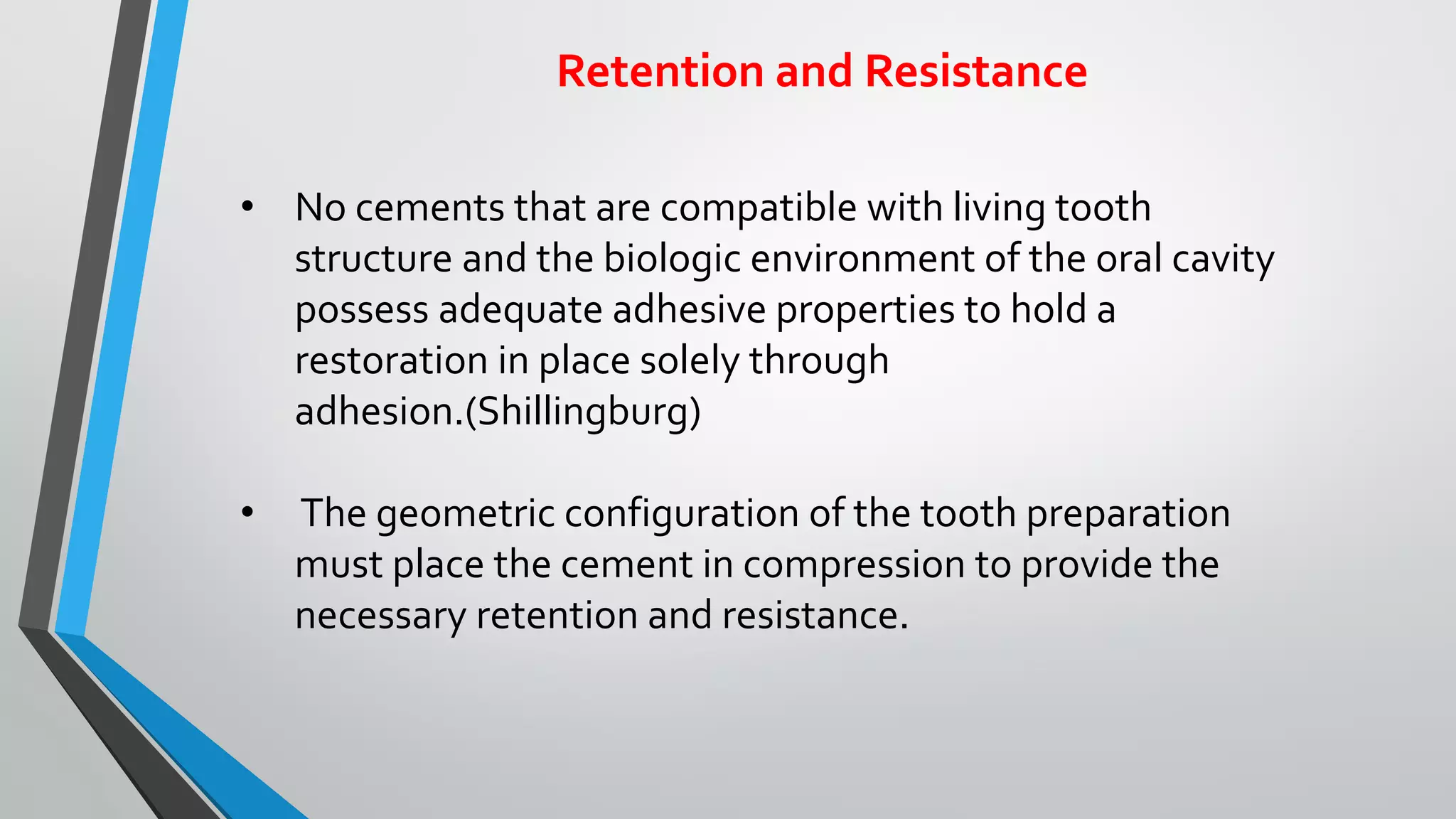 Retention and Resistance

• No cements that are compatible with living tooth structure and the biologic environment of the oral cavity possess adequate adhesive properties to hold a restoration in place solely through adhesion.(Shillingburg)

• The geometric configuration of the tooth preparation must place the cement in compression to provide the necessary retention and resistance.